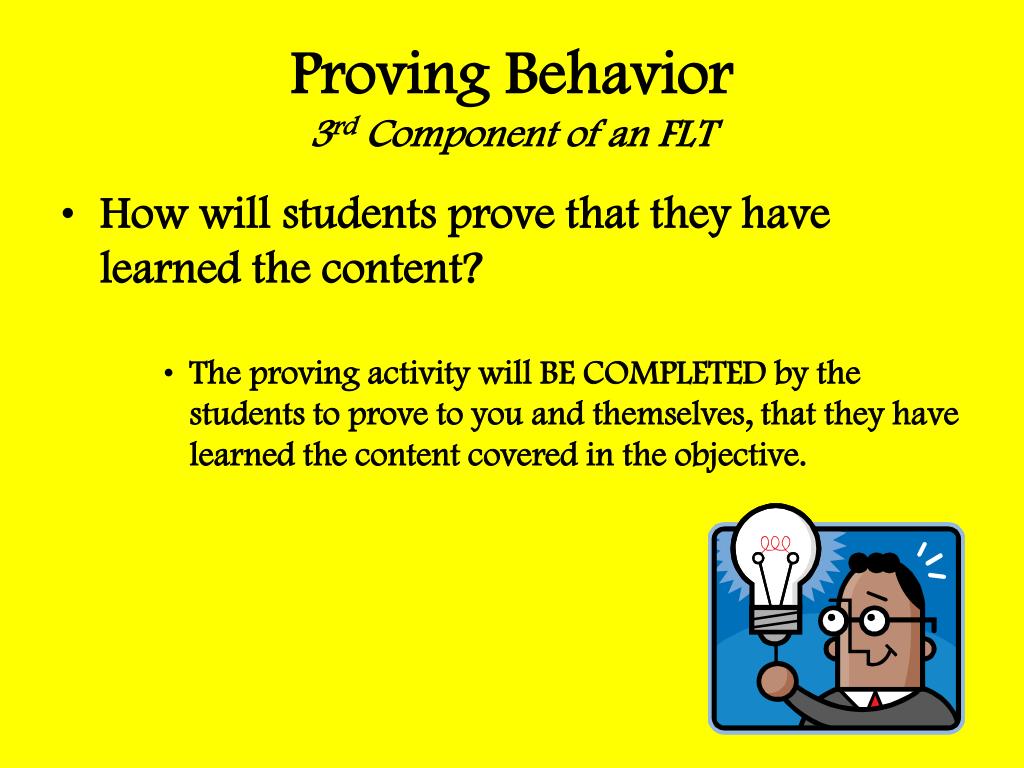 Proving Behavior
3rd Component of an FLT

• How will students prove that they have learned the content?

• The proving activity will BE COMPLETED by the students to prove to you and themselves, that they have learned the content covered in the objective.